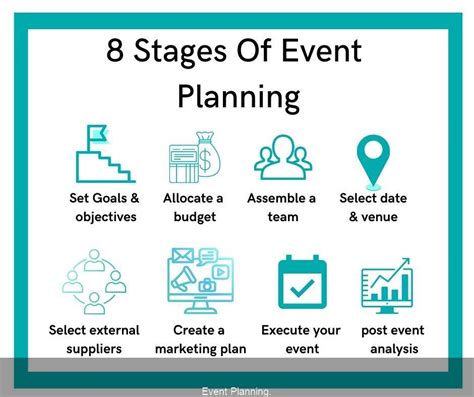 8 Stages Of Event Planning

Set Goals & objectives

Allocate a budget

Assemble a team

Select date & venue

Select external suppliers

Create a marketing plan

Execute your event

post event analysis

Event Planning.